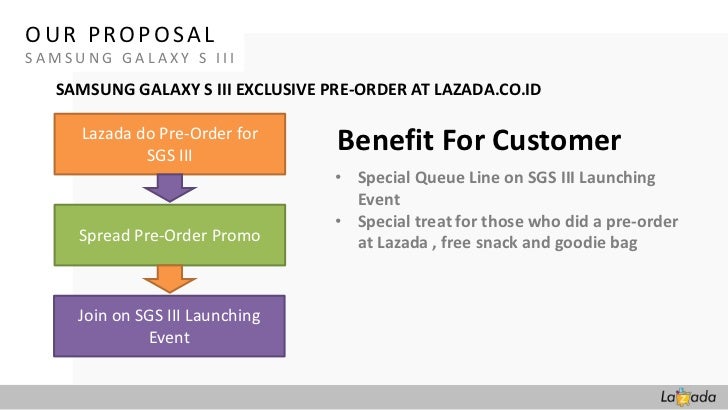 OUR PROPOSAL
SAMSUNG GALAXY S III

SAMSUNG GALAXY S III EXCLUSIVE PRE-ORDER AT LAZADA.CO.ID

Lazada do Pre-Order for SGS III

Spread Pre-Order Promo

Join on SGS III Launching Event

Benefit For Customer

• Special Queue Line on SGS III Launching Event
• Special treat for those who did a pre-order at Lazada , free snack and goodie bag

Lazada